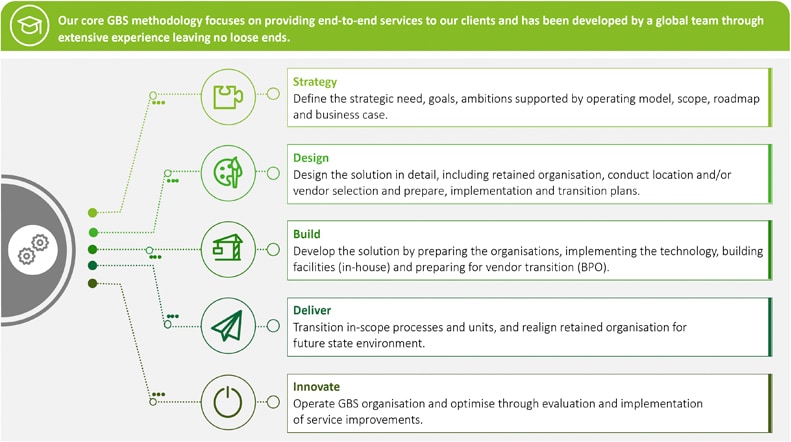 Our core GBS methodology focuses on providing end-to-end services to our clients and has been developed by a global team through extensive experience leaving no loose ends.

Strategy
Define the strategic need, goals, ambitions supported by operating model, scope, roadmap and business case.

Design
Design the solution in detail, including retained organisation, conduct location and/or vendor selection and prepare, implementation and transition plans.

Build
Develop the solution by preparing the organisations, implementing the technology, building facilities (in-house) and preparing for vendor transition (BPO).

Deliver
Transition in-scope processes and units, and realign retained organisation for future state environment.

Innovate
Operate GBS organisation and optimise through evaluation and implementation of service improvements.